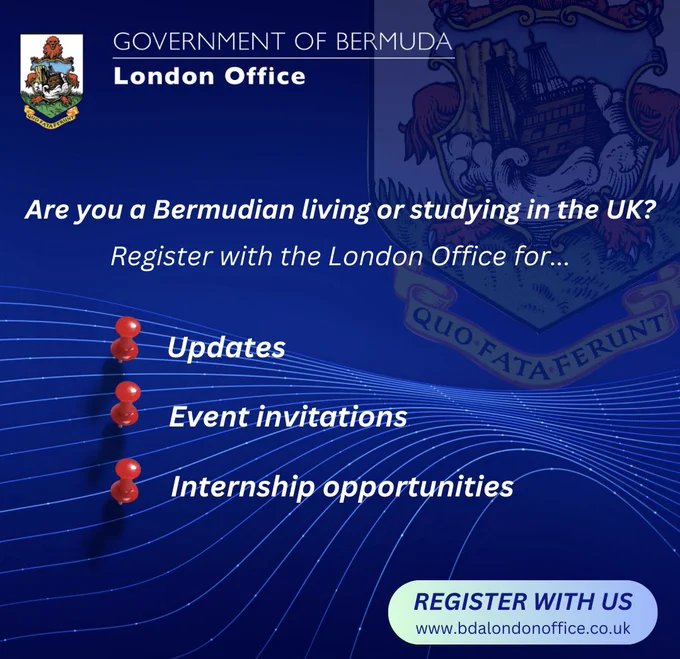 QUO FATA FERUNT

GOVERNMENT OF BERMUDA
London Office

QUO FATA FERUNT

Are you a Bermudian living or studying in the UK?

Register with the London Office for...

Updates

Event invitations

Internship opportunities

REGISTER WITH US
www.bdalondonoffice.co.uk